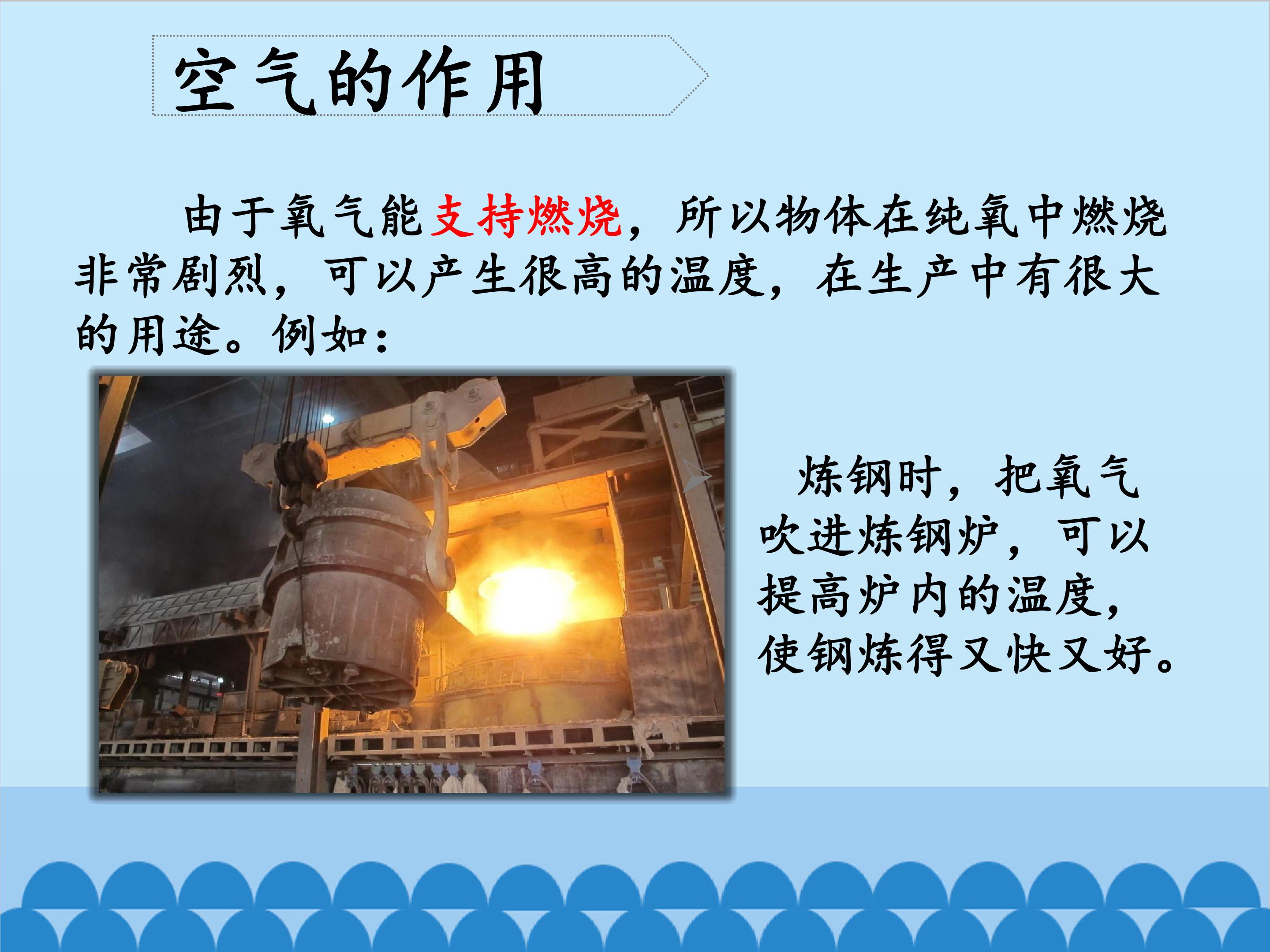 空气的作用

由于氧气能支持燃烧，所以物体在纯氧中燃烧非常剧烈，可以产生很高的温度，在生产中有很大的用途。例如：

炼钢时，把氧气吹进炼钢炉，可以提高炉内的温度，使钢炼得又快又好。